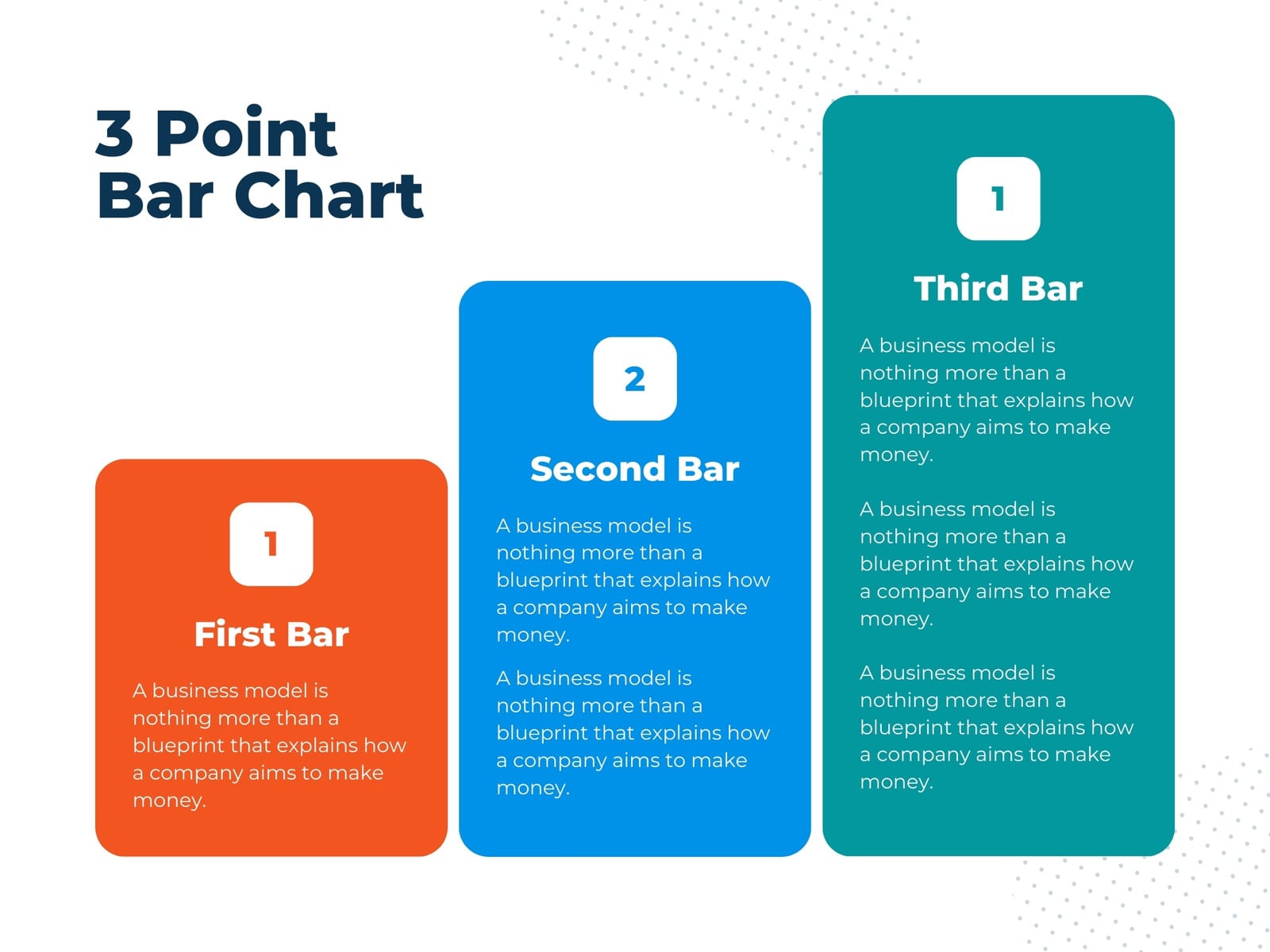 3 Point
Bar Chart

1

First Bar

A business model is nothing more than a blueprint that explains how a company aims to make money.

2

Second Bar

A business model is nothing more than a blueprint that explains how a company aims to make money.

A business model is nothing more than a blueprint that explains how a company aims to make money.

1

Third Bar

A business model is nothing more than a blueprint that explains how a company aims to make money.

A business model is nothing more than a blueprint that explains how a company aims to make money.

A business model is nothing more than a blueprint that explains how a company aims to make money.